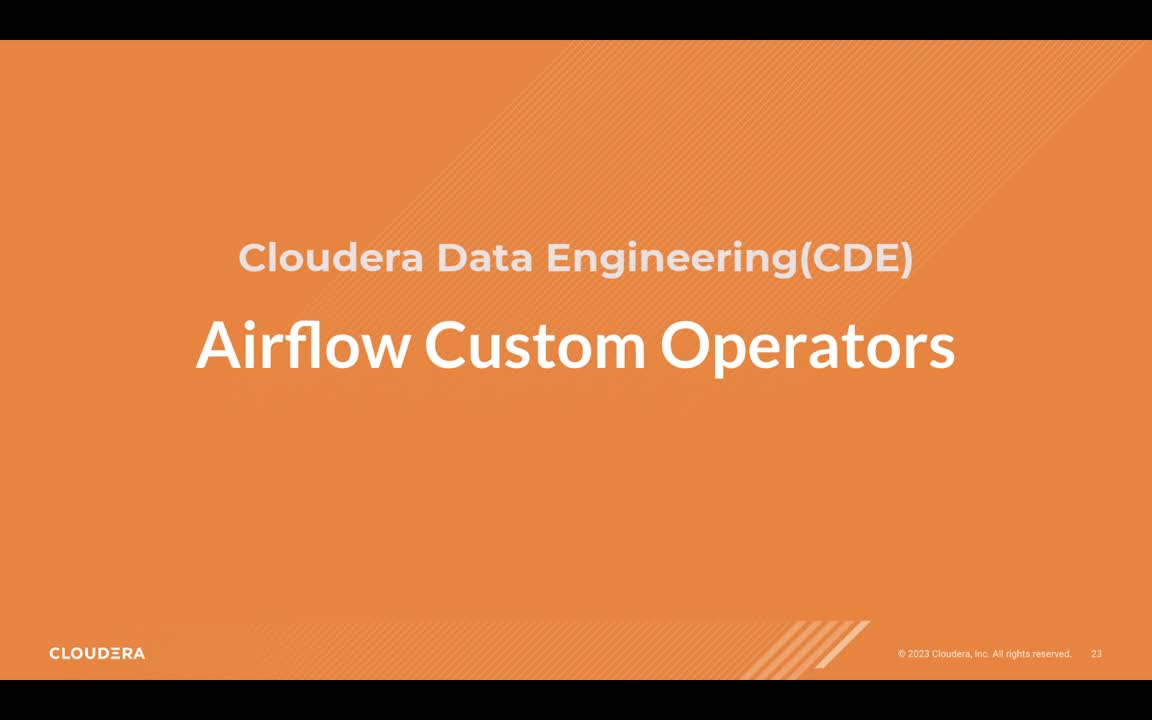 Cloudera Data Engineering(CDE)

Airflow Custom Operators

CLOUDERA

© 2023 Cloudera, Inc. All rights reserved. 23